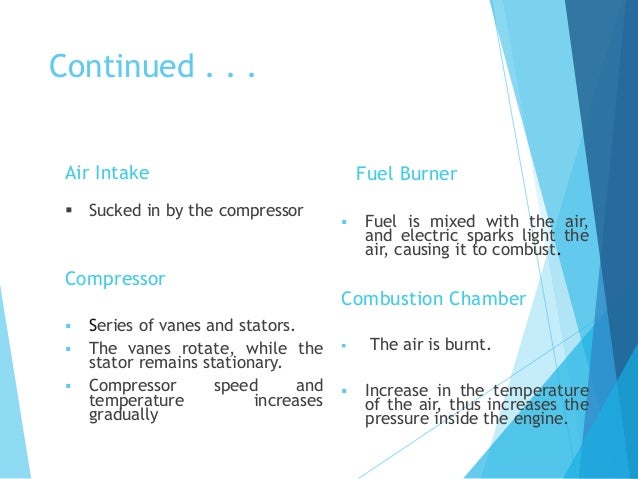 Continued . . .

Air Intake

▪ Sucked in by the compressor

Compressor

▪ Series of vanes and stators.

▪ The vanes rotate, while the stator remains stationary.

▪ Compressor speed and temperature increases gradually

Fuel Burner

▪ Fuel is mixed with the air, and electric sparks light the air, causing it to combust.

Combustion Chamber

▪ The air is burnt.

▪ Increase in the temperature of the air, thus increases the pressure inside the engine.